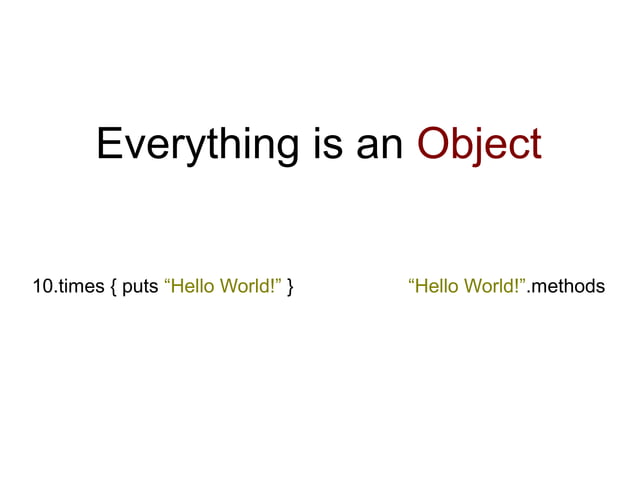 Everything is an Object

10.times { puts “Hello World!” }

“Hello World!”.methods